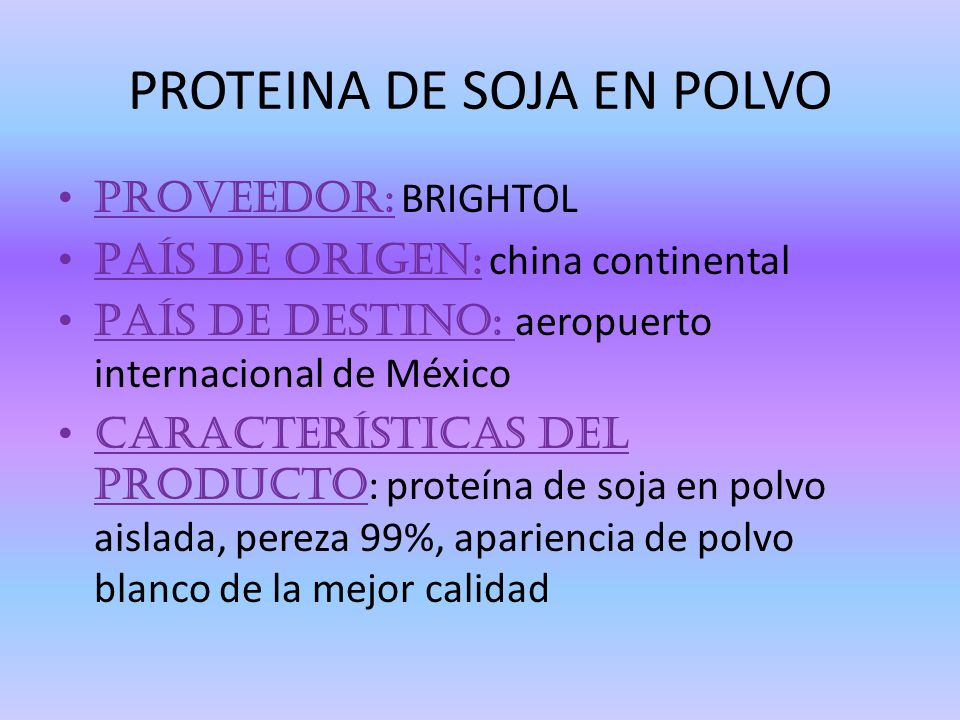 PROTEINA DE SOJA EN POLVO

• PROVEEDOR: BRIGHTOL
• PAÍS DE ORIGEN: china continental
• PAÍS DE DESTINO: aeropuerto internacional de México
• CARACTERÍSTICAS DEL PRODUCTO: proteína de soja en polvo aislada, pereza 99%, apariencia de polvo blanco de la mejor calidad